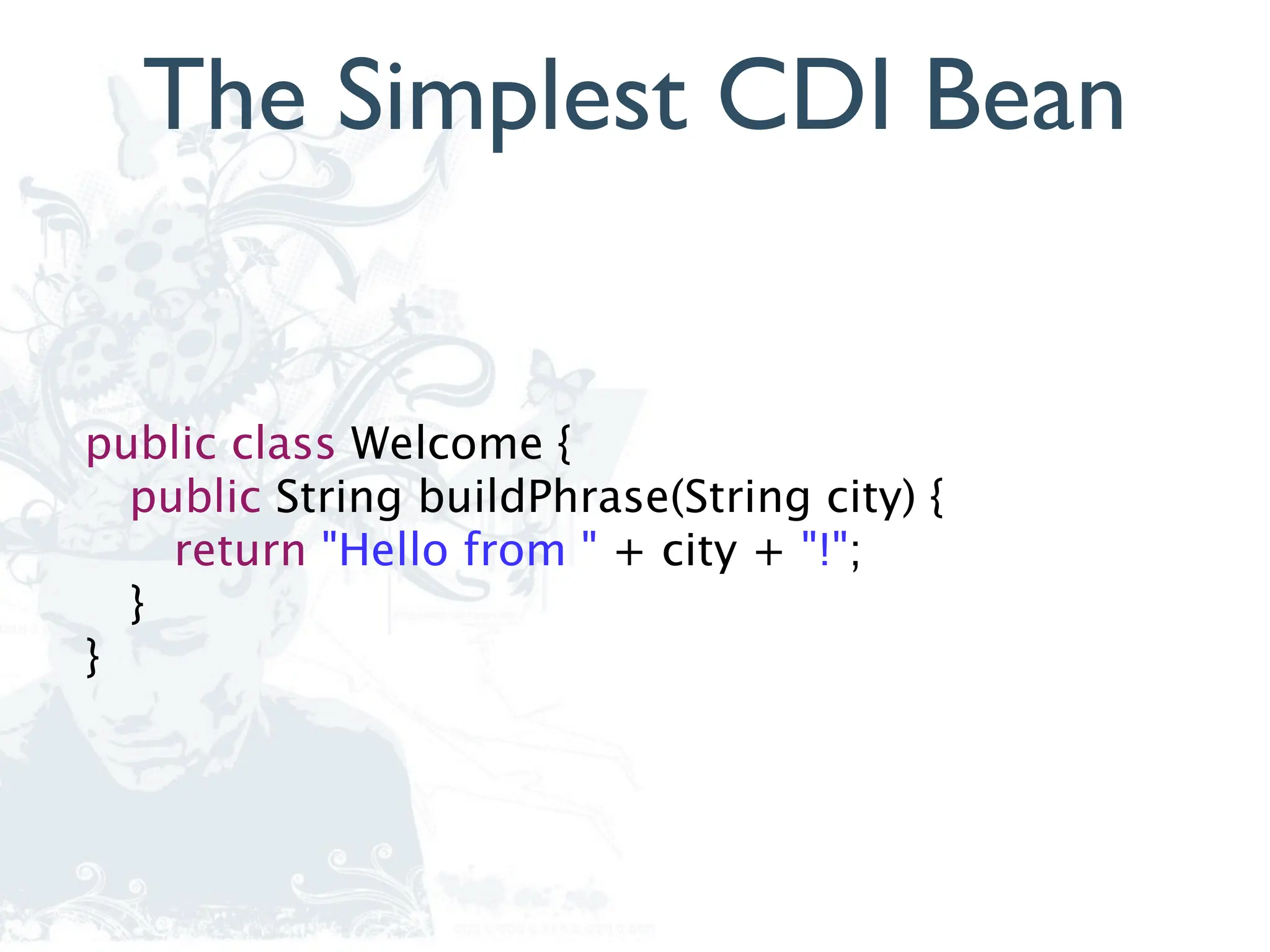 The Simplest CDI Bean

public class Welcome {
  public String buildPhrase(String city) {
    return "Hello from " + city + "!";
  }
}